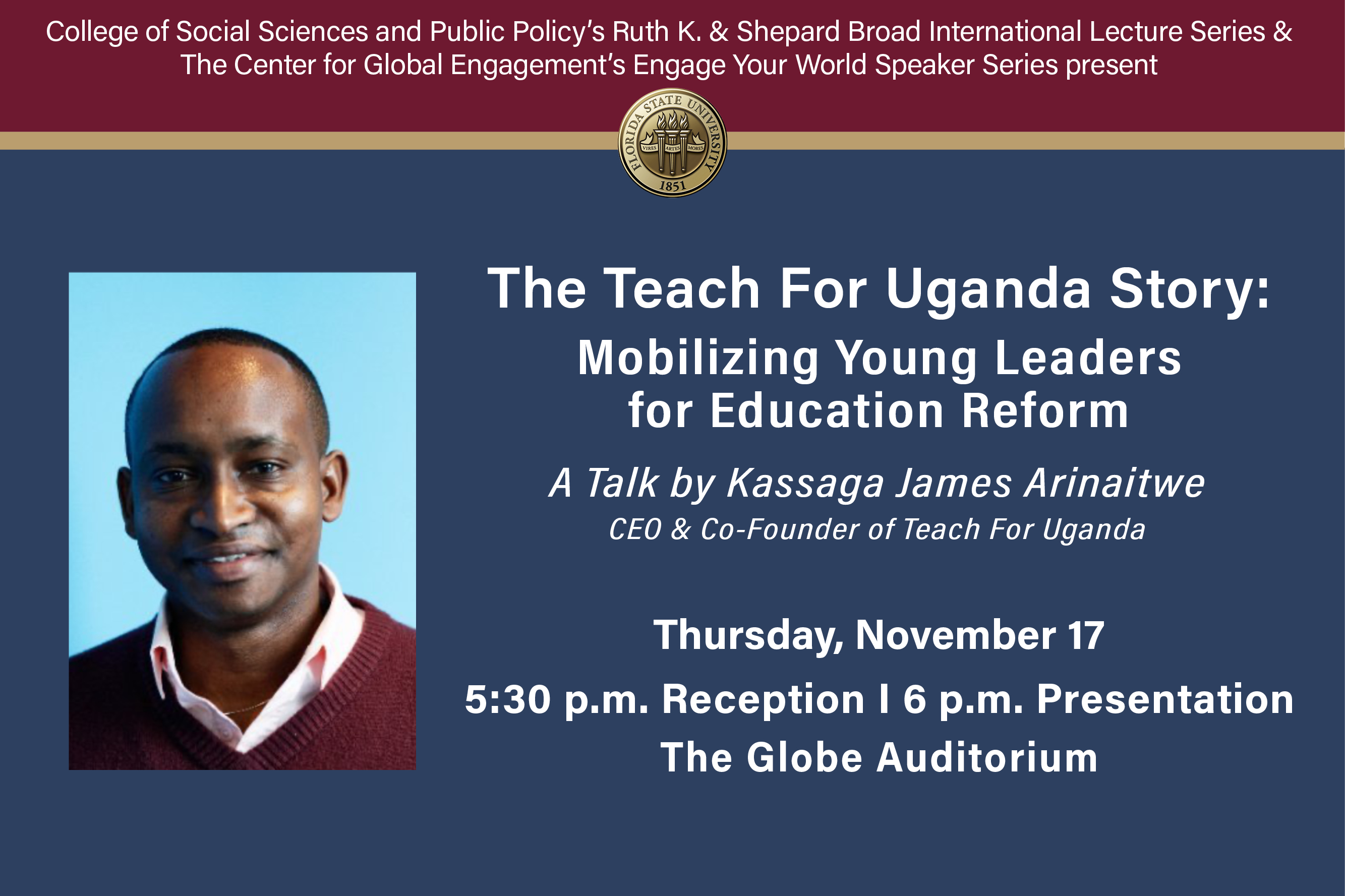 College of Social Sciences and Public Policy's Ruth K. & Shepard Broad International Lecture Series & The Center for Global Engagement's Engage Your World Speaker Series present

FLORIDA STATE UNIVERSITY
VIRES ARTES MORES
1851

The Teach For Uganda Story:
Mobilizing Young Leaders for Education Reform

A Talk by Kassaga James Arinaitwe
CEO & Co-Founder of Teach For Uganda

Thursday, November 17
5:30 p.m. Reception I 6 p.m. Presentation
The Globe Auditorium